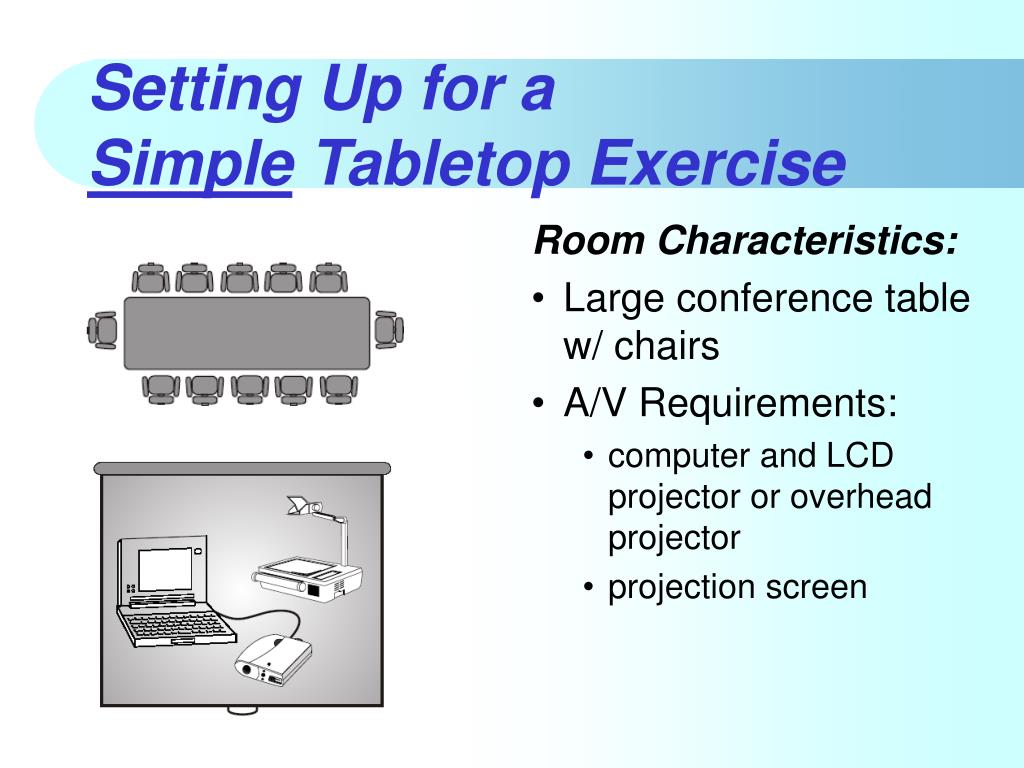 Setting Up for a
Simple Tabletop Exercise

Room Characteristics:

• Large conference table w/ chairs
• A/V Requirements:
  • computer and LCD projector or overhead projector
  • projection screen